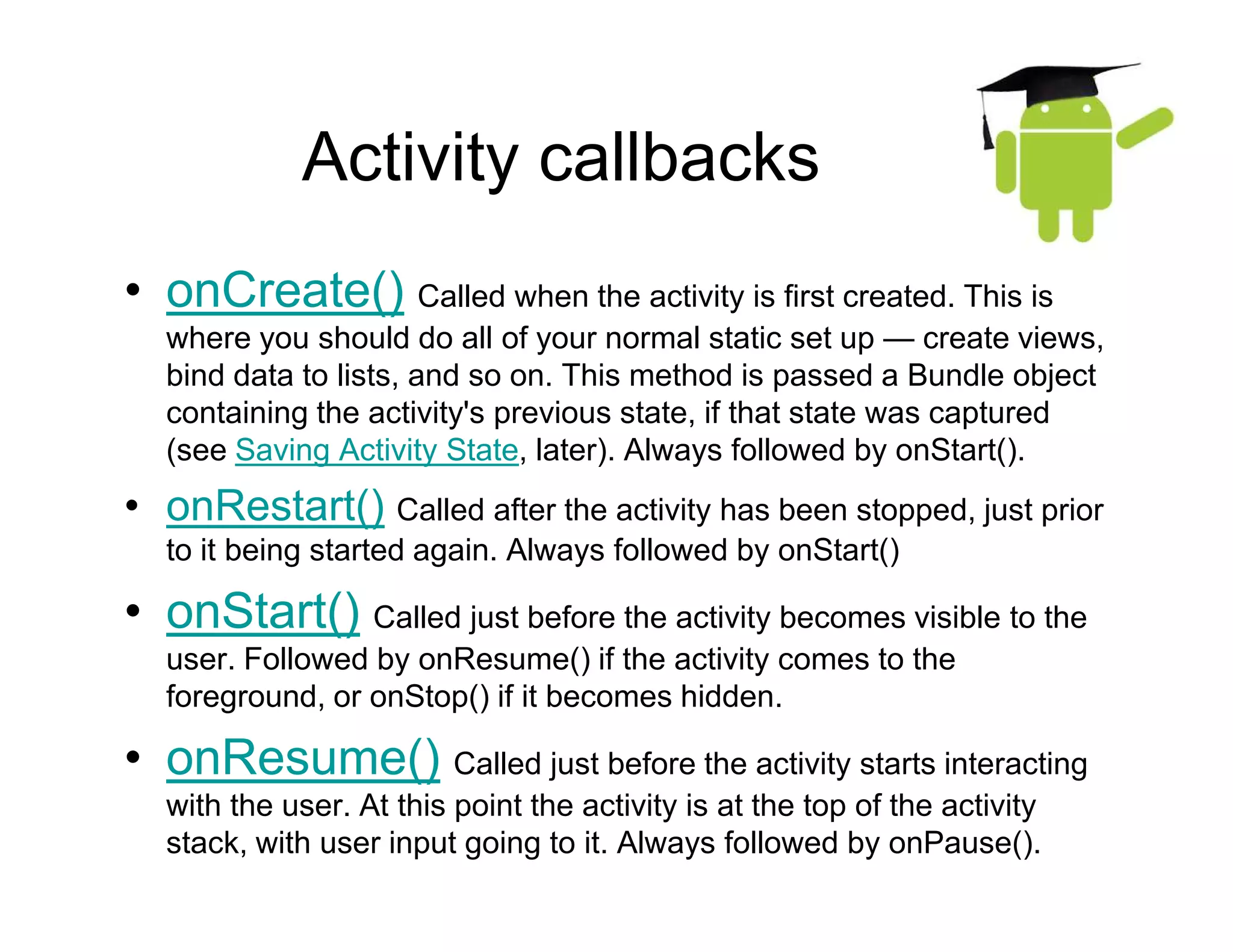 Activity callbacks

• onCreate() Called when the activity is first created. This is where you should do all of your normal static set up — create views, bind data to lists, and so on. This method is passed a Bundle object containing the activity's previous state, if that state was captured (see Saving Activity State, later). Always followed by onStart().

• onRestart() Called after the activity has been stopped, just prior to it being started again. Always followed by onStart()

• onStart() Called just before the activity becomes visible to the user. Followed by onResume() if the activity comes to the foreground, or onStop() if it becomes hidden.

• onResume() Called just before the activity starts interacting with the user. At this point the activity is at the top of the activity stack, with user input going to it. Always followed by onPause().